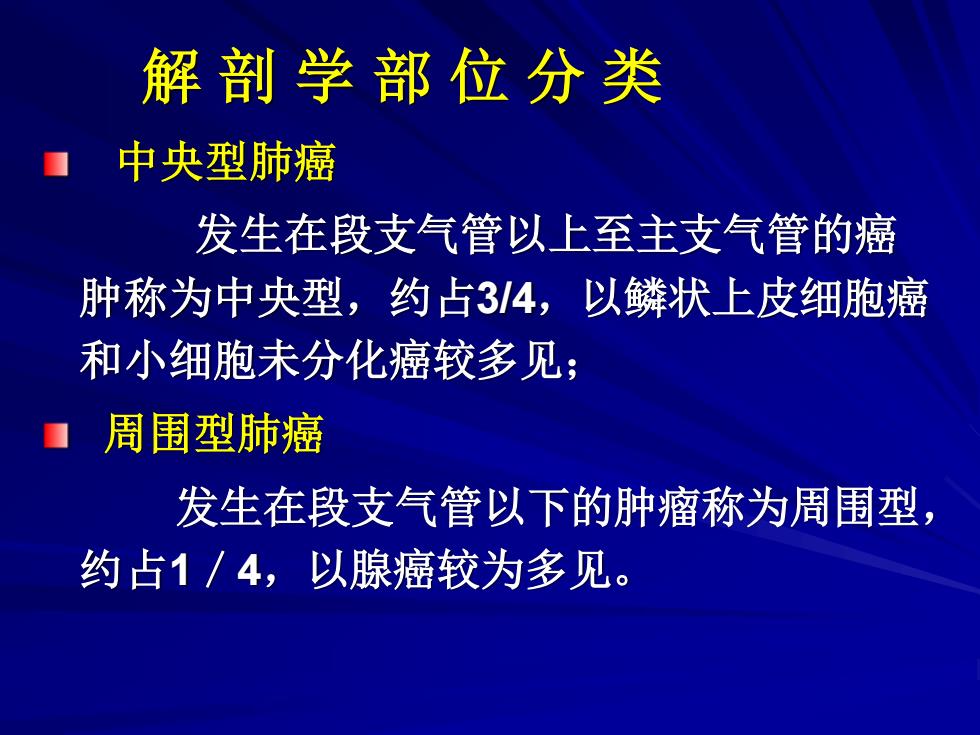 解 剖 学 部 位 分 类

中央型肺癌

发生在段支气管以上至主支气管的癌肿称为中央型，约占3/4，以鳞状上皮细胞癌和小细胞未分化癌较多见；

周围型肺癌

发生在段支气管以下的肿瘤称为周围型，约占1／4，以腺癌较为多见。